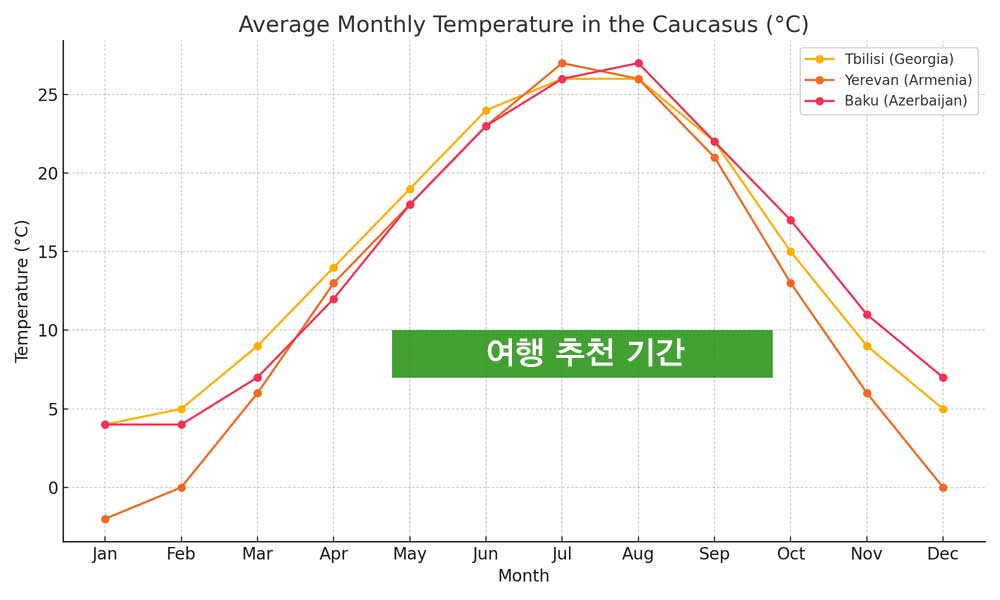 Average Monthly Temperature in the Caucasus (°C)

Tbilisi (Georgia)
Yerevan (Armenia)
Baku (Azerbaijan)

Temperature (°C)

25
20
15
10
5
0

여행 추천 기간

Jan Feb Mar Apr May Jun Jul Aug Sep Oct Nov Dec

Month